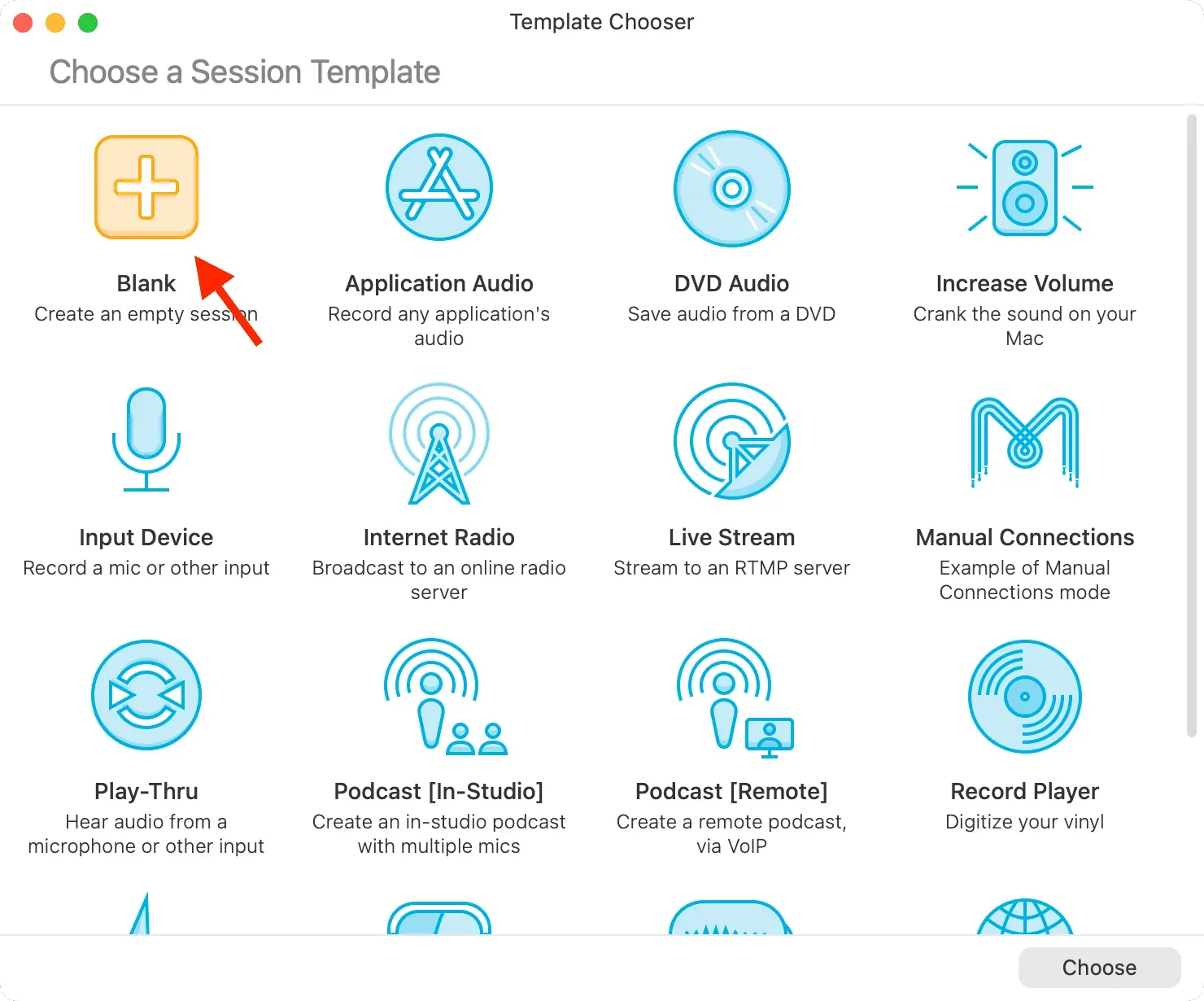 Template Chooser

Choose a Session Template

Blank
Create an empty session

Application Audio
Record any application's audio

DVD Audio
Save audio from a DVD

Increase Volume
Crank the sound on your Mac

Input Device
Record a mic or other input

Internet Radio
Broadcast to an online radio server

Live Stream
Stream to an RTMP server

Manual Connections
Example of Manual Connections mode

Play-Thru
Hear audio from a microphone or other input

Podcast [In-Studio]
Create an in-studio podcast with multiple mics

Podcast [Remote]
Create a remote podcast, via VoIP

Record Player
Digitize your vinyl

Choose